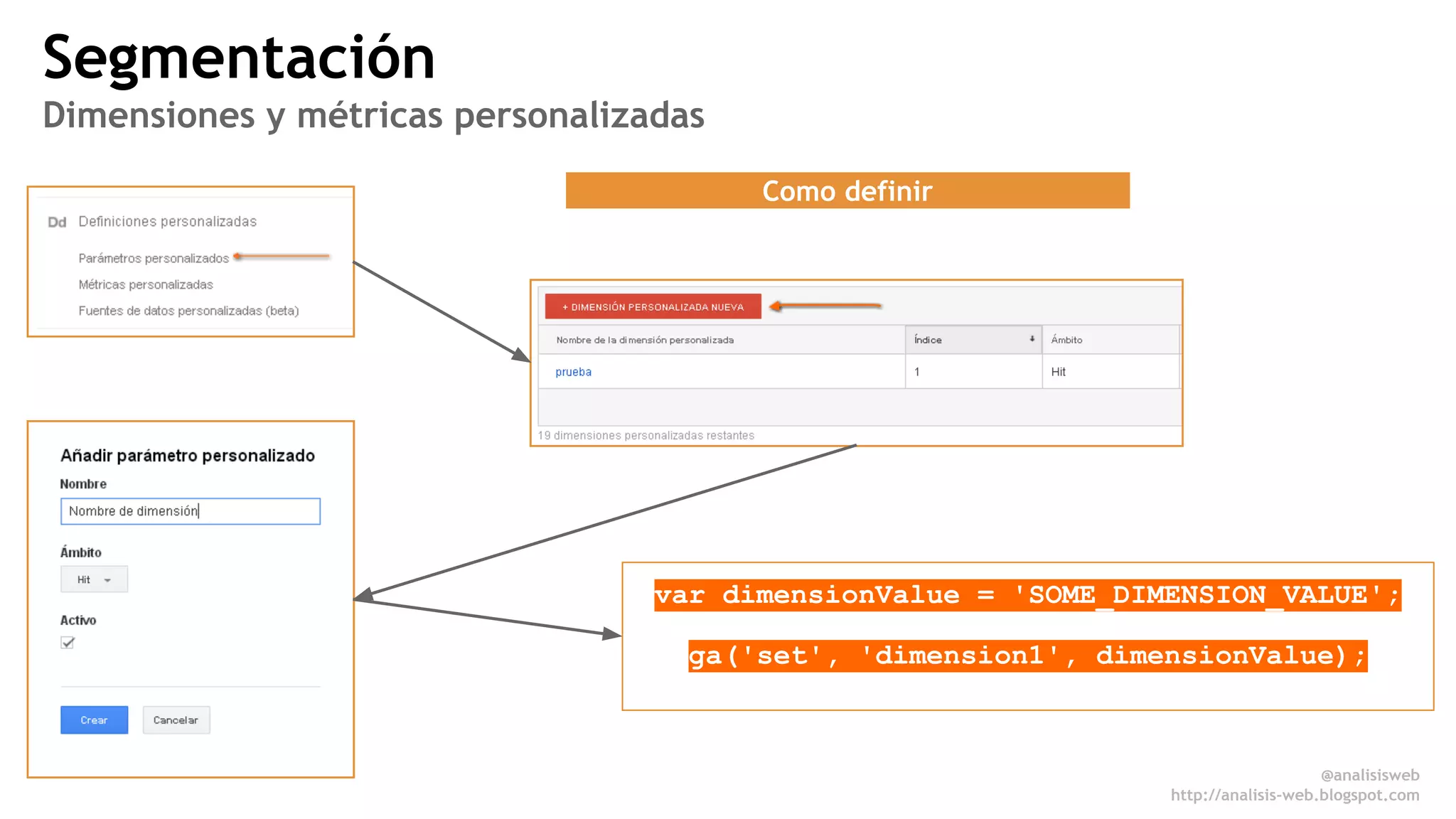 Segmentación

Dimensiones y métricas personalizadas

Como definir

Dd Definiciones personalizadas

Parámetros personalizados

Métricas personalizadas

Fuentes de datos personalizadas (beta)

+ DIMENSIÓN PERSONALIZADA NUEVA

| Nombre de la dimensión personalizada | Índice | Ámbito |
|---|---|---|
| prueba | 1 | Hit |

19 dimensiones personalizadas restantes

Añadir parámetro personalizado

Nombre

Nombre de dimensión

Ámbito

Hit

Activo

Crear Cancelar

var dimensionValue = 'SOME_DIMENSION_VALUE';

ga('set', 'dimension1', dimensionValue);

@analisisweb
http://analisis-web.blogspot.com